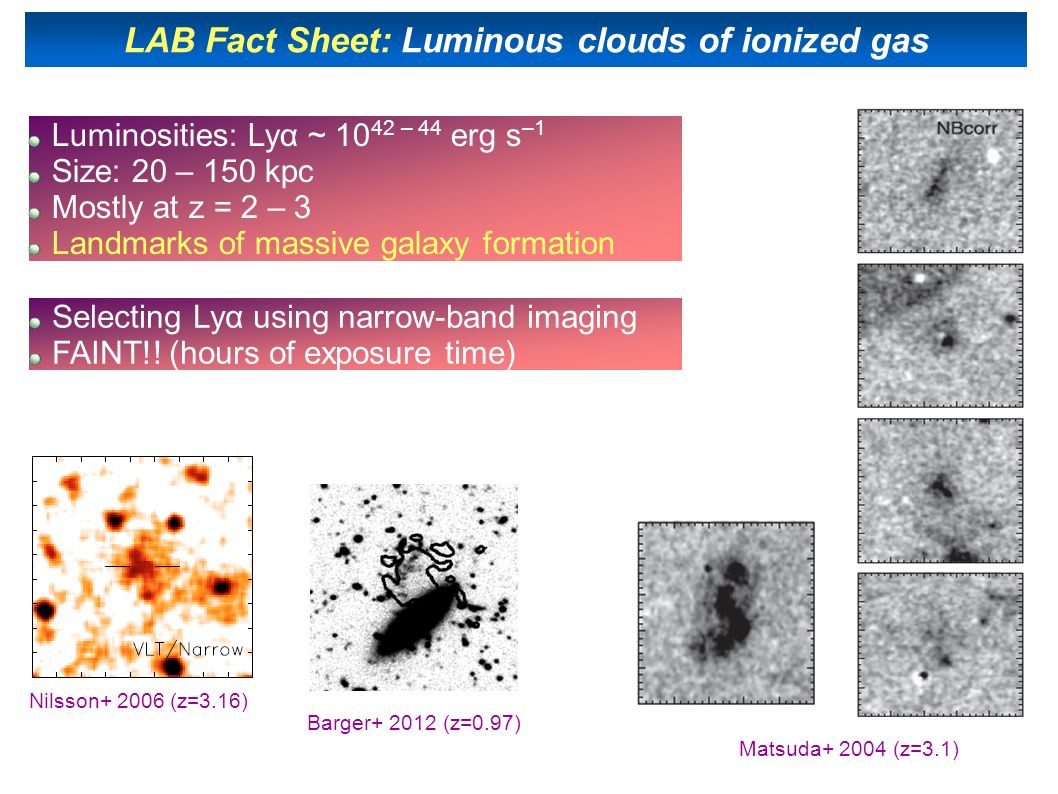 LAB Fact Sheet: Luminous clouds of ionized gas

Luminosities: Lyα ~ $10^{42-44}$ erg $s^{-1}$
Size: 20 – 150 kpc
Mostly at z = 2 – 3
Landmarks of massive galaxy formation

Selecting Lyα using narrow-band imaging
FAINT!! (hours of exposure time)

NBcorr

VLT/Narrow

Nilsson+ 2006 (z=3.16)

Barger+ 2012 (z=0.97)

Matsuda+ 2004 (z=3.1)